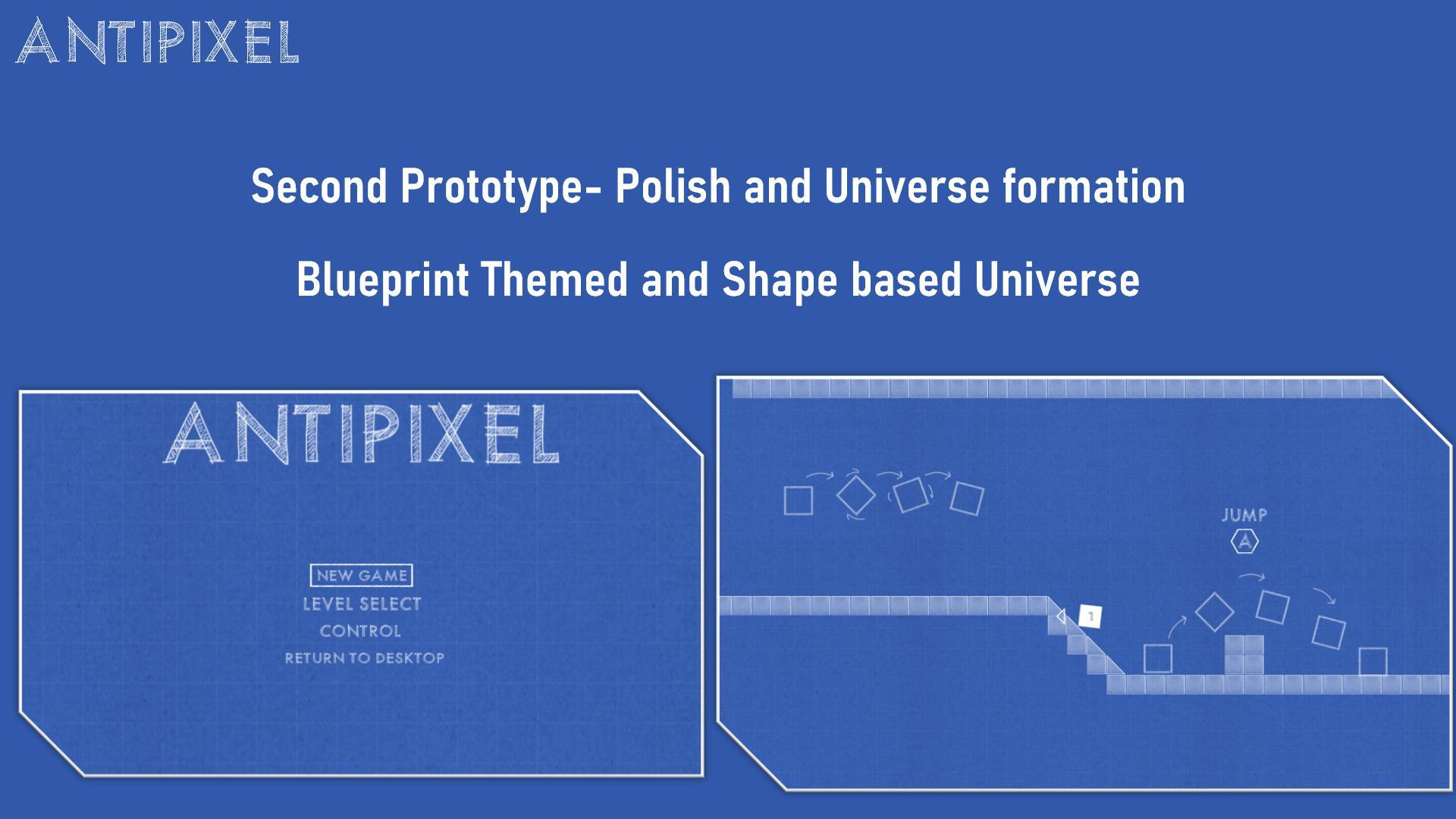 ANTIPIXEL

Second Prototype- Polish and Universe formation

Blueprint Themed and Shape based Universe

ANTIPIXEL

NEW GAME
LEVEL SELECT
CONTROL
RETURN TO DESKTOP

JUMP
A

1